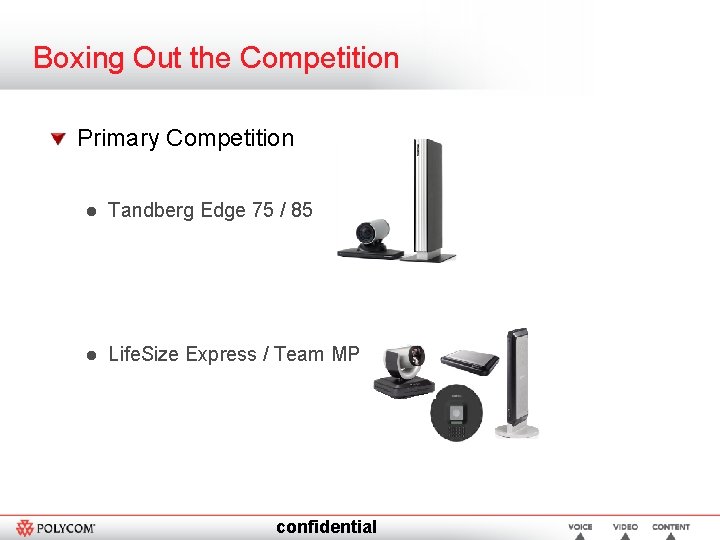 Boxing Out the Competition

Primary Competition

Tandberg Edge 75 / 85

LifeSize Express / Team MP

POLYCOM

confidential

VOICE VIDEO CONTENT